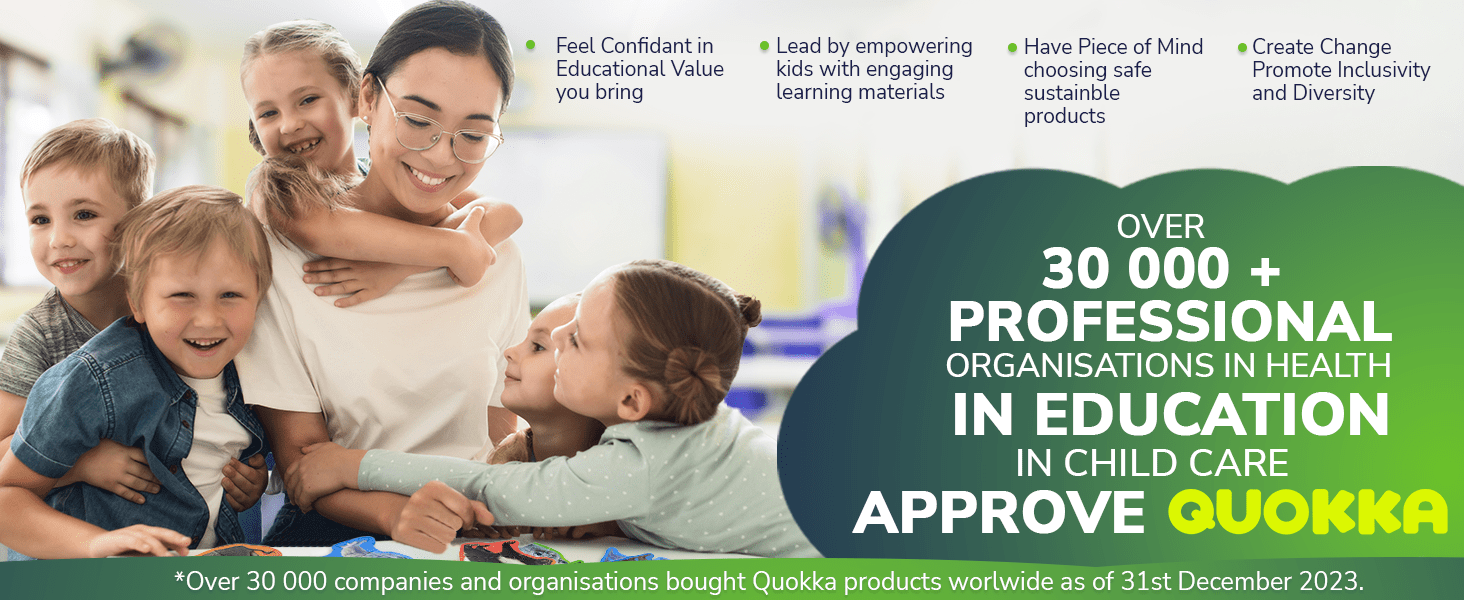 Feel Confidant in Educational Value you bring

Lead by empowering kids with engaging learning materials

Have Piece of Mind choosing safe sustainble products

Create Change Promote Inclusivity and Diversity

OVER
30 000 +
PROFESSIONAL
ORGANISATIONS IN HEALTH
IN EDUCATION
IN CHILD CARE
APPROVE QUOKKA

*Over 30 000 companies and organisations bought Quokka products worlwide as of 31st December 2023.